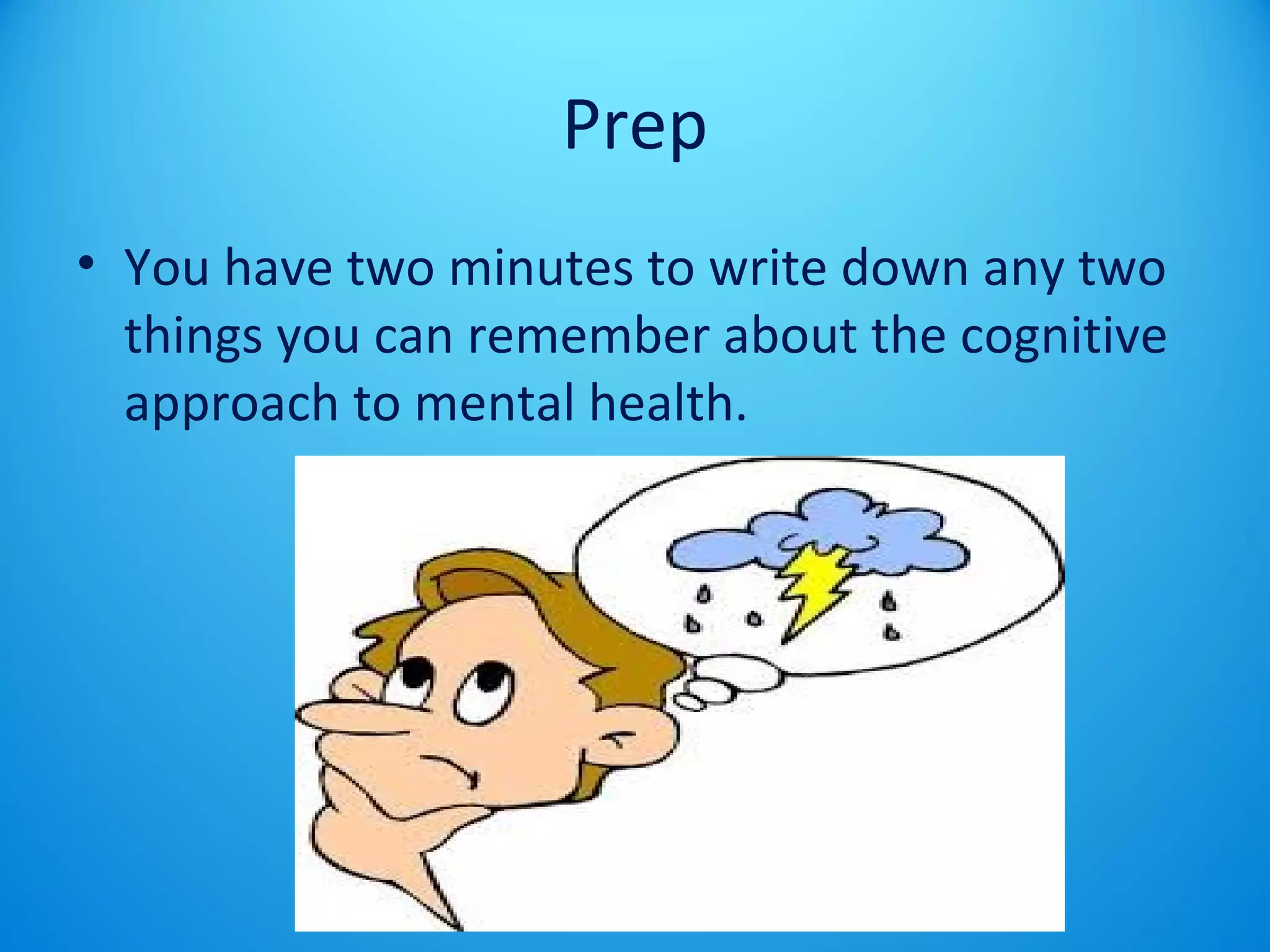 Prep

• You have two minutes to write down any two things you can remember about the cognitive approach to mental health.